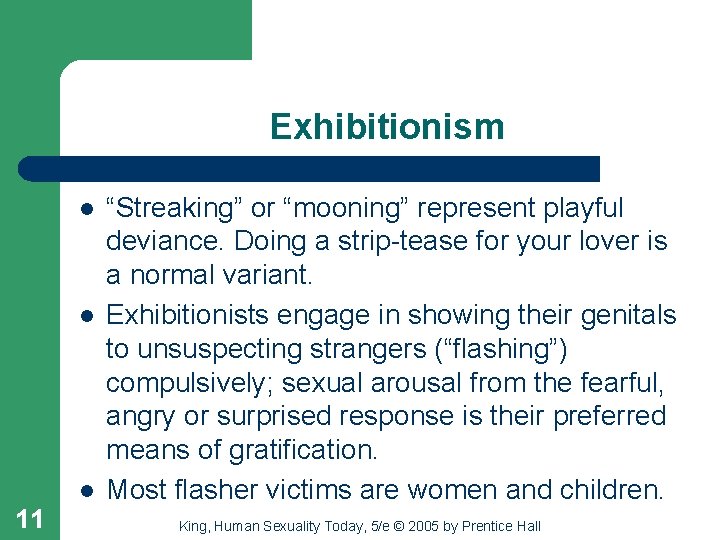 Exhibitionism

- “Streaking” or “mooning” represent playful deviance. Doing a strip-tease for your lover is a normal variant.
- Exhibitionists engage in showing their genitals to unsuspecting strangers (“flashing”) compulsively; sexual arousal from the fearful, angry or surprised response is their preferred means of gratification.
- Most flasher victims are women and children.

11

King, Human Sexuality Today, 5/e © 2005 by Prentice Hall